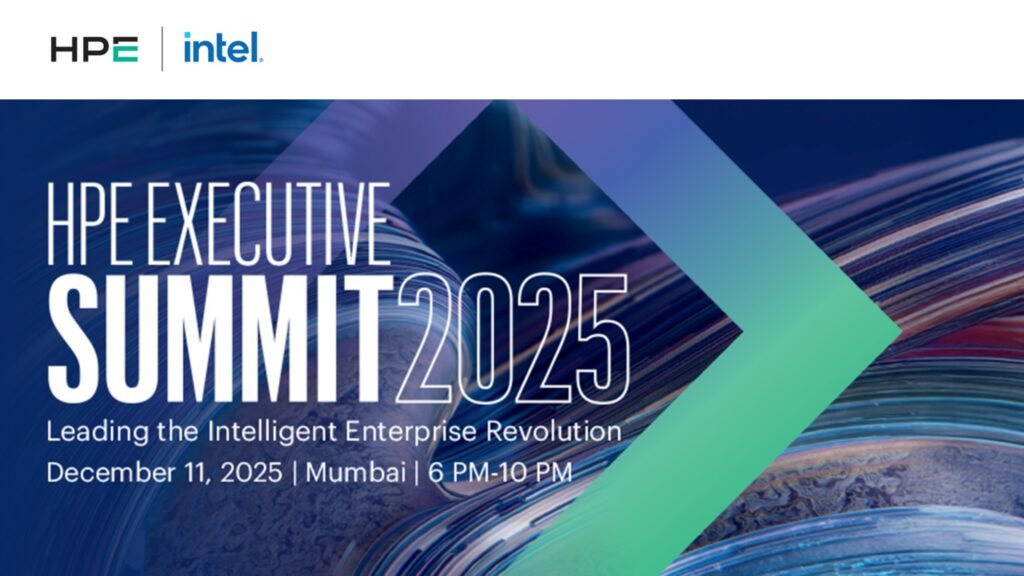 HPE | intel.

HPE EXECUTIVE SUMMIT 2025

Leading the Intelligent Enterprise Revolution

December 11, 2025 | Mumbai | 6 PM-10 PM